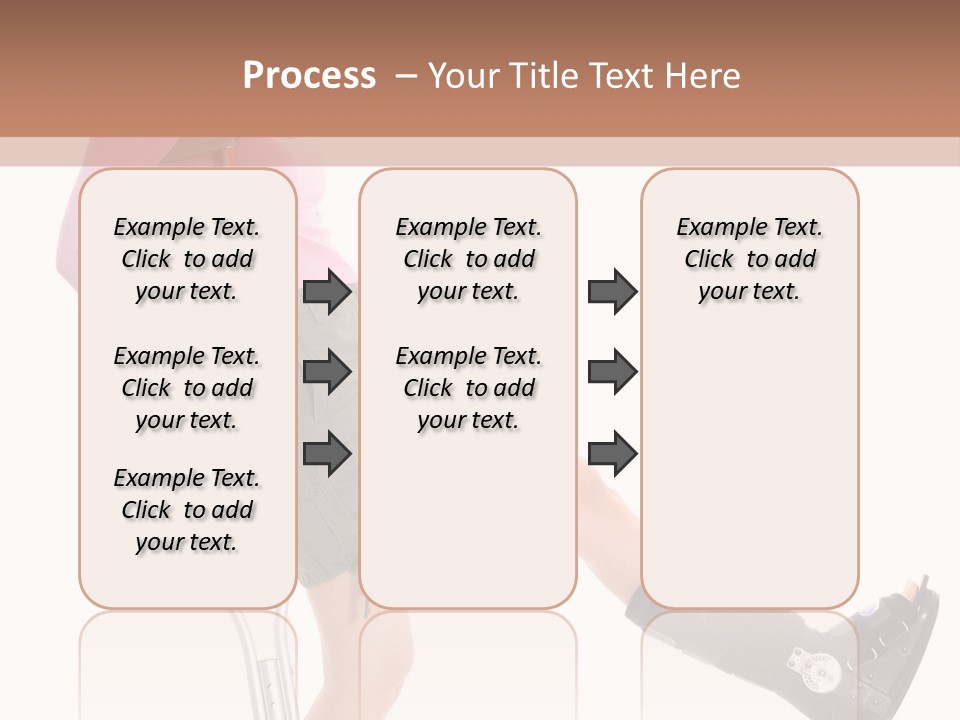 Process – Your Title Text Here

Example Text. Click to add your text.

Example Text. Click to add your text.

Example Text. Click to add your text.

Example Text. Click to add your text.

Example Text. Click to add your text.

Example Text. Click to add your text.